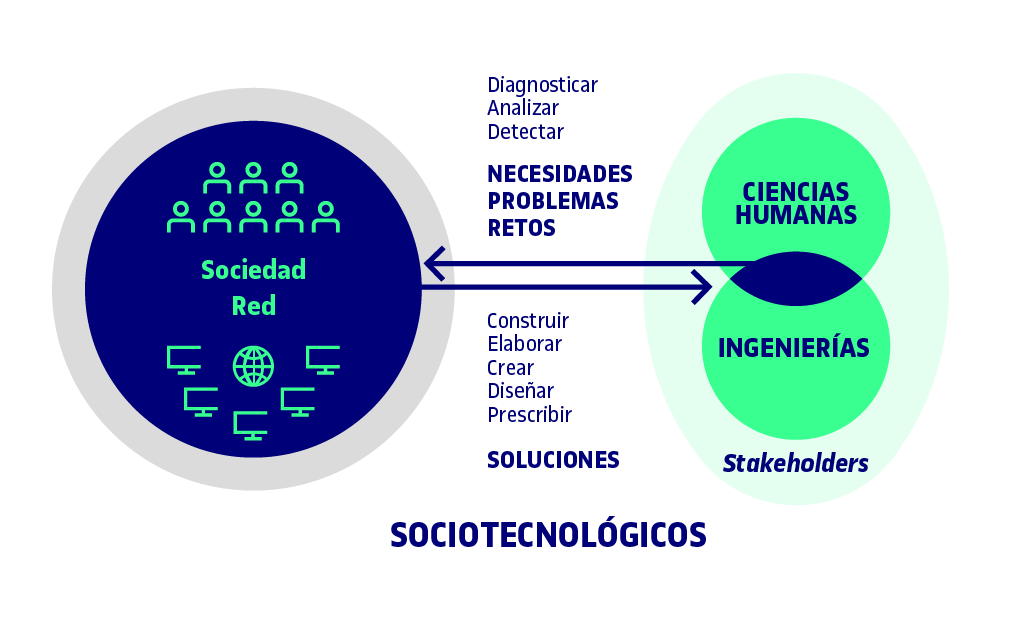 Sociedad Red

Diagnosticar
Analizar
Detectar

NECESIDADES
PROBLEMAS
RETOS

Construir
Elaborar
Crear
Diseñar
Prescribir

SOLUCIONES

CIENCIAS HUMANAS

INGENIERÍAS

Stakeholders

SOCIOTECNOLÓGICOS